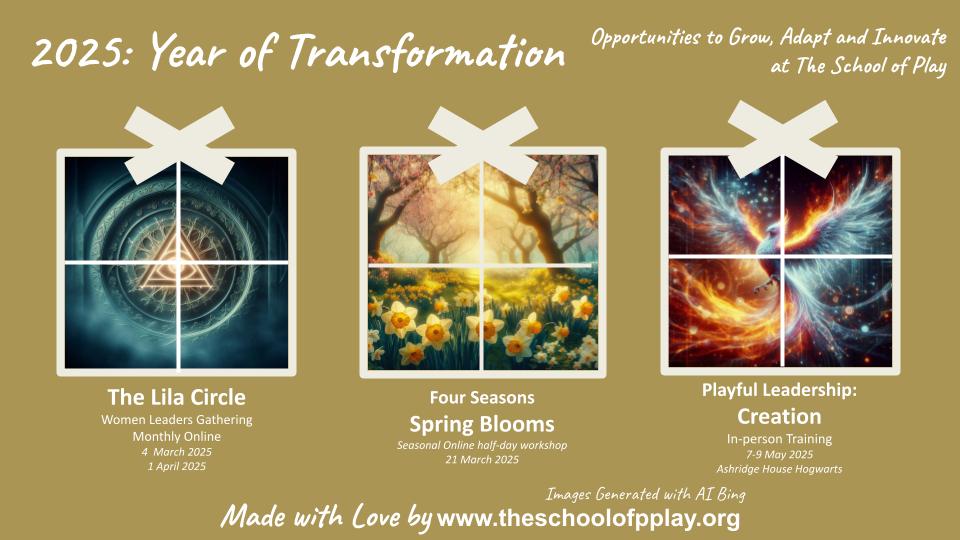 2025: Year of Transformation

Opportunities to Grow, Adapt and Innovate at The School of Play

The Lila Circle
Women Leaders Gathering
Monthly Online
4 March 2025
1 April 2025

Four Seasons
Spring Blooms
Seasonal Online half-day workshop
21 March 2025

Playful Leadership:
Creation
In-person Training
7-9 May 2025
Ashridge House Hogwarts

Images Generated with AI Bing

Made with Love by www.theschoolofpplay.org